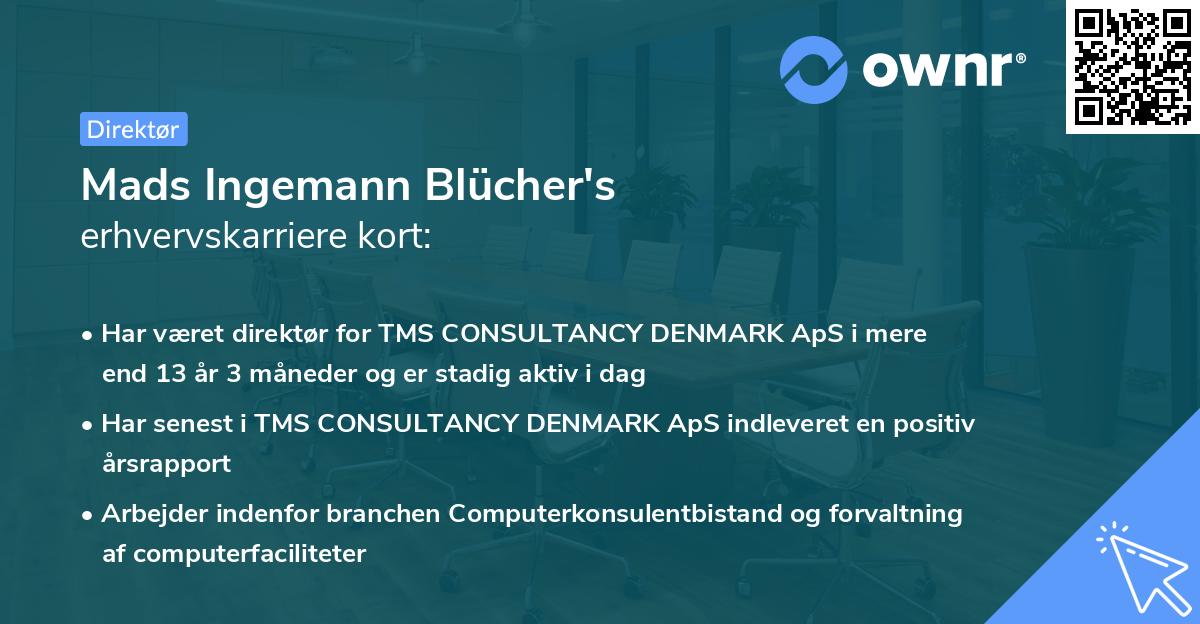 ownr®

Direktør

Mads Ingemann Blücher's
erhvervskarriere kort:

• Har været direktør for TMS CONSULTANCY DENMARK ApS i mere end 13 år 3 måneder og er stadig aktiv i dag

• Har senest i TMS CONSULTANCY DENMARK ApS indleveret en positiv årsrapport

• Arbejder indenfor branchen Computerkonsulentbistand og forvaltning af computerfaciliteter